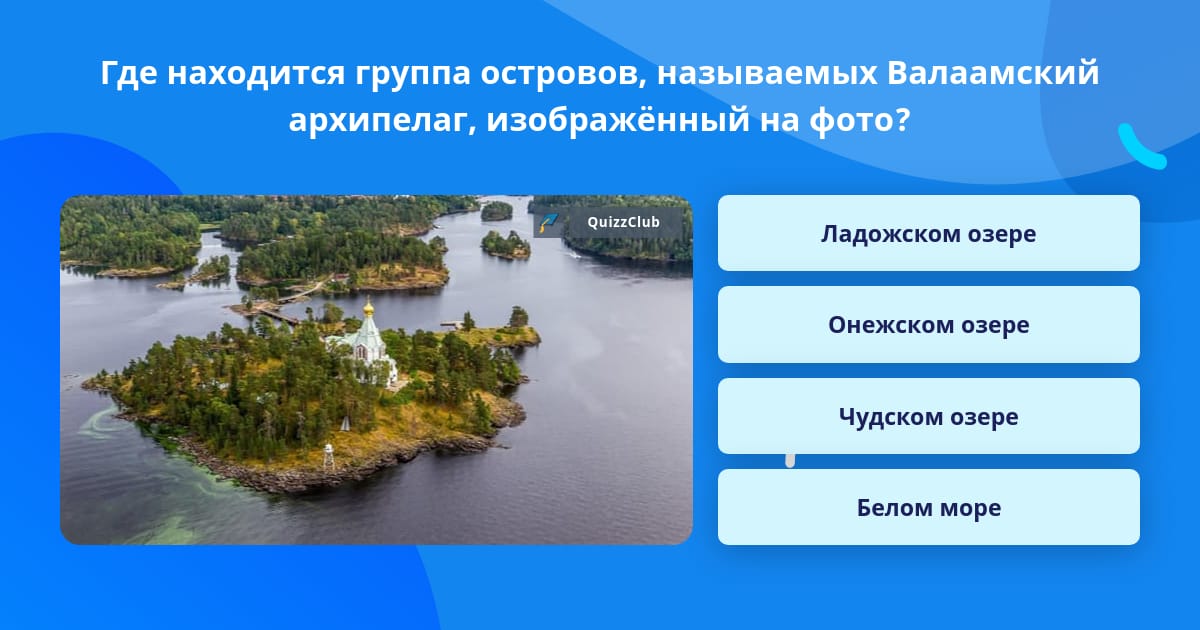 Где находится группа островов, называемых Валаамский архипелаг, изображённый на фото?

QuizzClub

Ладожском озере

Онежском озере

Чудском озере

Белом море